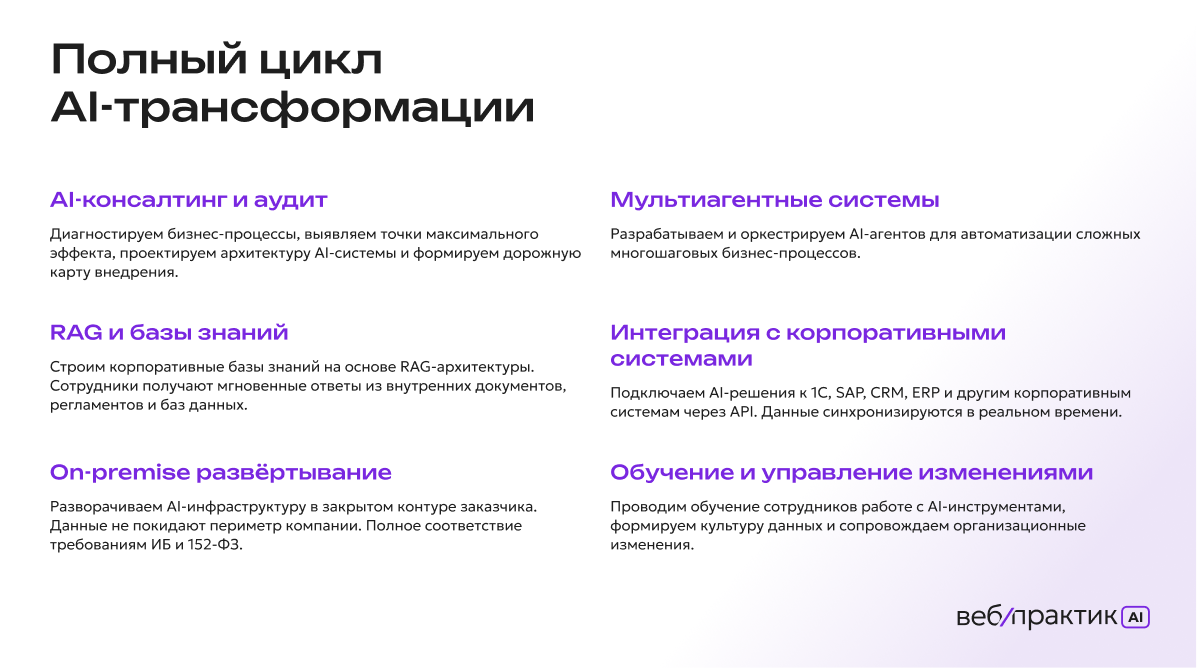 Полный цикл AI-трансформации

AI-консалтинг и аудит

Диагностируем бизнес-процессы, выявляем точки максимального эффекта, проектируем архитектуру AI-системы и формируем дорожную карту внедрения.

RAG и базы знаний

Строим корпоративные базы знаний на основе RAG-архитектуры. Сотрудники получают мгновенные ответы из внутренних документов, регламентов и баз данных.

On-premise развёртывание

Разворачиваем AI-инфраструктуру в закрытом контуре заказчика. Данные не покидают периметр компании. Полное соответствие требованиям ИБ и 152-ФЗ.

Мультиагентные системы

Разрабатываем и оркестрируем AI-агентов для автоматизации сложных многошаговых бизнес-процессов.

Интеграция с корпоративными системами

Подключаем AI-решения к 1С, SAP, CRM, ERP и другим корпоративным системам через API. Данные синхронизируются в реальном времени.

Обучение и управление изменениями

Проводим обучение сотрудников работе с AI-инструментами, формируем культуру данных и сопровождаем организационные изменения.

веб/практик AI